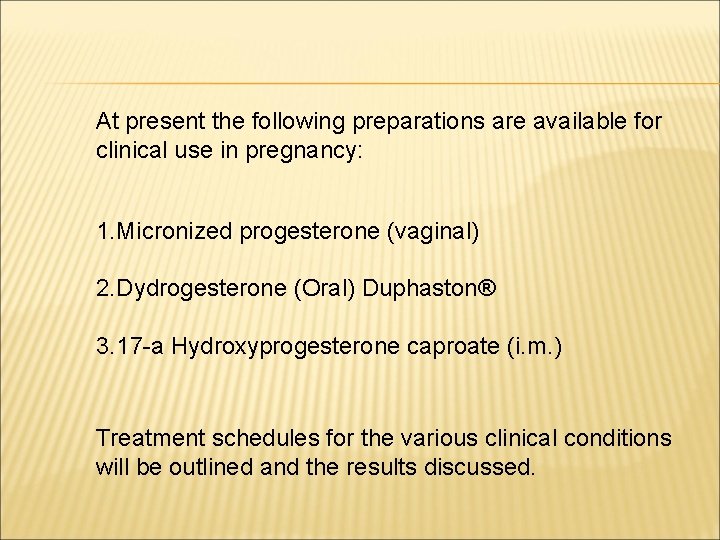 At present the following preparations are available for clinical use in pregnancy:

1.Micronized progesterone (vaginal)

2.Dydrogesterone (Oral) Duphaston®

3.17-a Hydroxyprogesterone caproate (i.m.)

Treatment schedules for the various clinical conditions will be outlined and the results discussed.